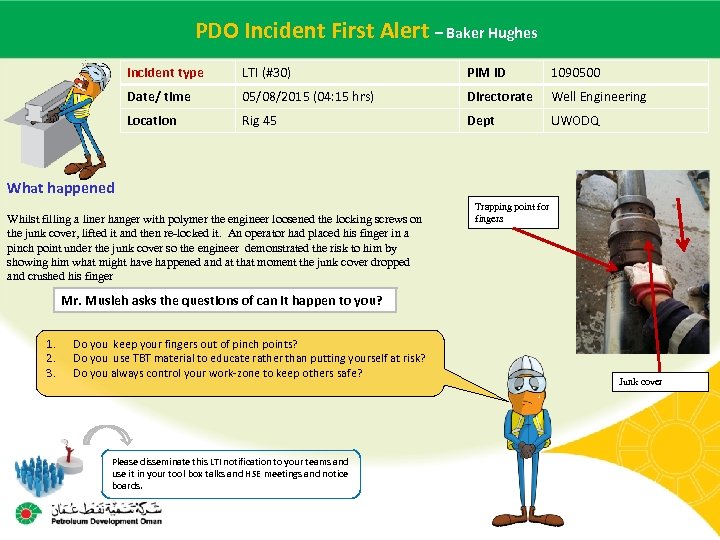 PDO Incident First Alert – Baker Hughes

| Incident type | LTI (#30) | PIM ID | 1090500 |
|---|---|---|---|
| Date/ time | 05/08/2015 (04:15 hrs) | Directorate | Well Engineering |
| Location | Rig 45 | Dept | UWODQ |

What happened

Whilst filling a liner hanger with polymer the engineer loosened the locking screws on the junk cover, lifted it and then re-locked it. An operator had placed his finger in a pinch point under the junk cover so the engineer demonstrated the risk to him by showing him what might have happened and at that moment the junk cover dropped and crushed his finger

Trapping point for fingers

Junk cover

Mr. Musleh asks the questions of can it happen to you?

1. Do you keep your fingers out of pinch points?
2. Do you use TBT material to educate rather than putting yourself at risk?
3. Do you always control your work-zone to keep others safe?

Please disseminate this LTI notification to your teams and use it in your tool box talks and HSE meetings and notice boards.

شركة تنمية نفط عمان
Petroleum Development Oman